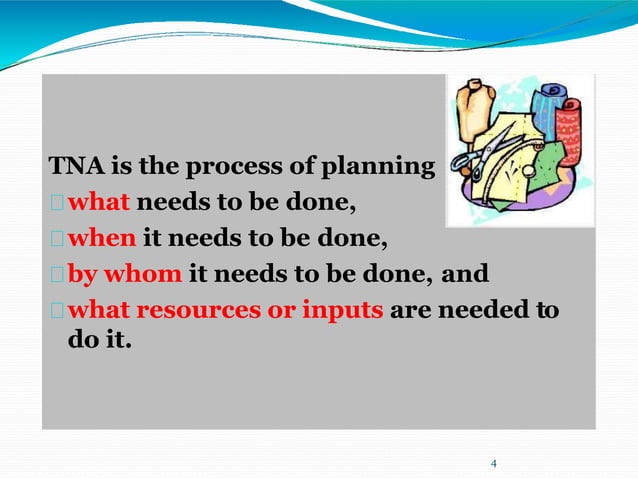 TNA is the process of planning

what needs to be done,

when it needs to be done,

by whom it needs to be done, and

what resources or inputs are needed to do it.

4